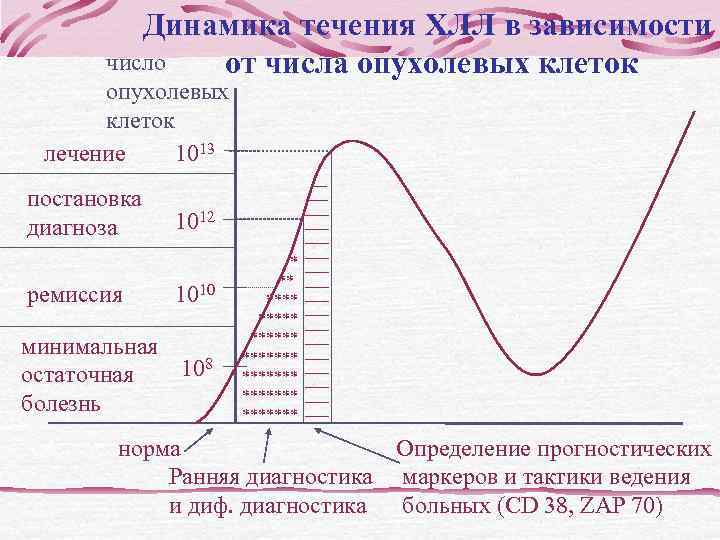 Динамика течения ХЛЛ в зависимости от числа опухолевых клеток

число опухолевых клеток

лечение

$10^{13}$

постановка диагноза

$10^{12}$

ремиссия

$10^{10}$

минимальная остаточная болезнь

$10^{8}$

норма

Ранняя диагностика и диф. диагностика

Определение прогностических маркеров и тактики ведения больных (CD 38, ZAP 70)